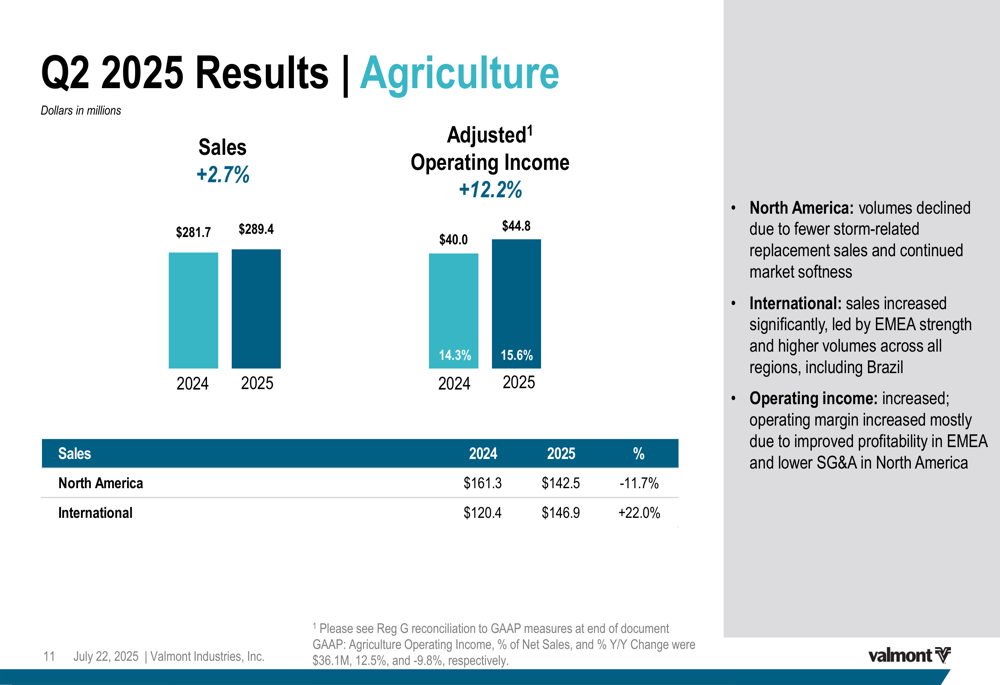 Q2 2025 Results | Agriculture

Dollars in millions

Sales
+2.7%

$281.7 $289.4

2024 2025

Adjusted$^1$
Operating Income
+12.2%

$40.0 $44.8

14.3% 15.6%

2024 2025

| Sales | 2024 | 2025 | % |
|---|---|---|---|
| North America | $161.3 | $142.5 | -11.7% |
| International | $120.4 | $146.9 | +22.0% |

• North America: volumes declined due to fewer storm-related replacement sales and continued market softness

• International: sales increased significantly, led by EMEA strength and higher volumes across all regions, including Brazil

• Operating income: increased; operating margin increased mostly due to improved profitability in EMEA and lower SG&A in North America

$^1$ Please see Reg G reconciliation to GAAP measures at end of document
GAAP: Agriculture Operating Income, % of Net Sales, and % Y/Y Change were $36.1M, 12.5%, and -9.8%, respectively.

11 July 22, 2025 | Valmont Industries, Inc.

valmont